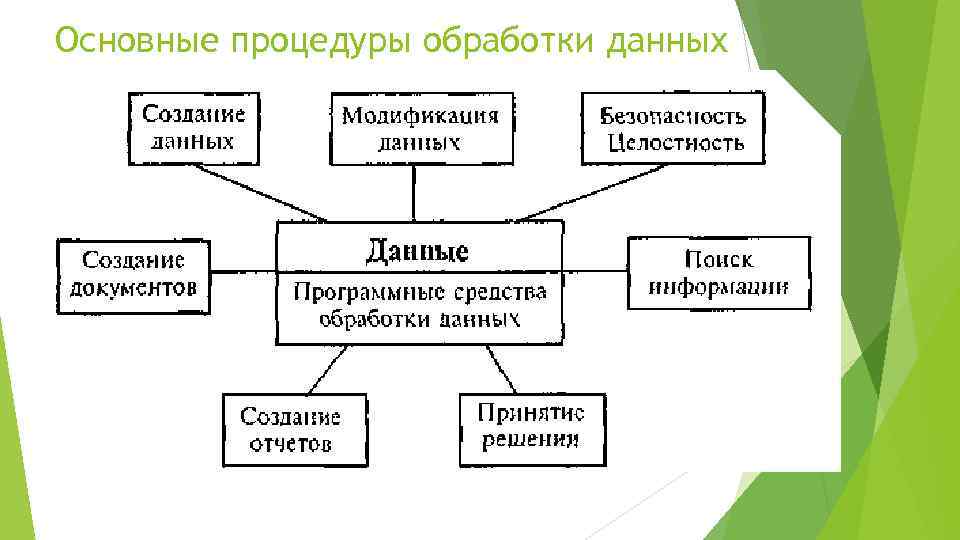 Основные процедуры обработки данных

Создание данных

Модификация данных

Безопасность Целостность

Создание документов

Данные

Программные средства обработки данных

Поиск информации

Создание отчетов

Принятие решения